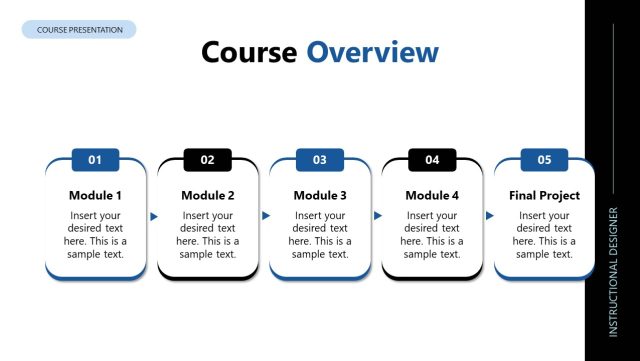 COURSE PRESENTATION

Course Overview

01
Module 1
Insert your desired text here. This is a sample text.

02
Module 2
Insert your desired text here. This is a sample text.

03
Module 3
Insert your desired text here. This is a sample text.

04
Module 4
Insert your desired text here. This is a sample text.

05
Final Project
Insert your desired text here. This is a sample text.

INSTRUCTIONAL DESIGNER